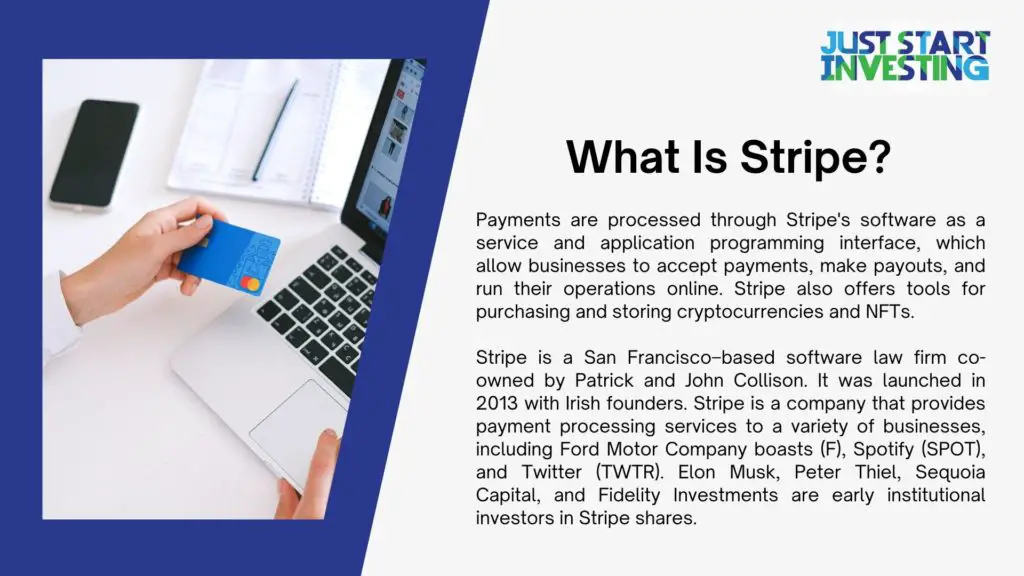 JUST START INVESTING

What Is Stripe?

Payments are processed through Stripe's software as a service and application programming interface, which allow businesses to accept payments, make payouts, and run their operations online. Stripe also offers tools for purchasing and storing cryptocurrencies and NFTs.

Stripe is a San Francisco–based software law firm co-owned by Patrick and John Collison. It was launched in 2013 with Irish founders. Stripe is a company that provides payment processing services to a variety of businesses, including Ford Motor Company boasts (F), Spotify (SPOT), and Twitter (TWTR). Elon Musk, Peter Thiel, Sequoia Capital, and Fidelity Investments are early institutional investors in Stripe shares.